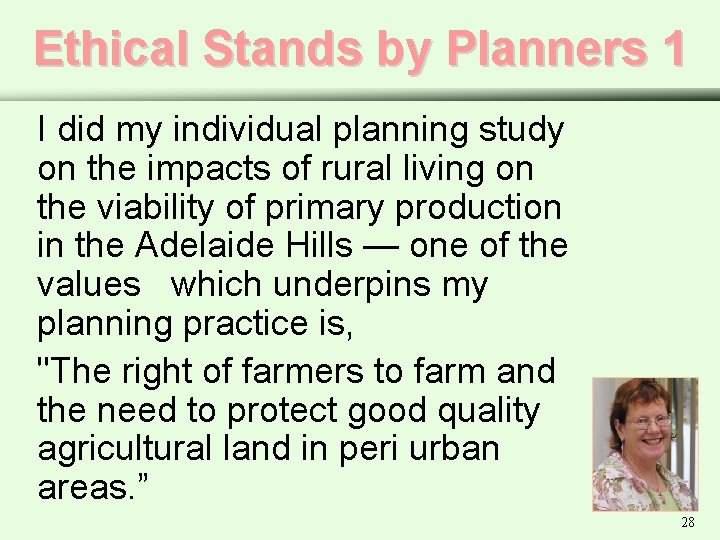 Ethical Stands by Planners 1

I did my individual planning study on the impacts of rural living on the viability of primary production in the Adelaide Hills — one of the values which underpins my planning practice is,

"The right of farmers to farm and the need to protect good quality agricultural land in peri urban areas.”

28